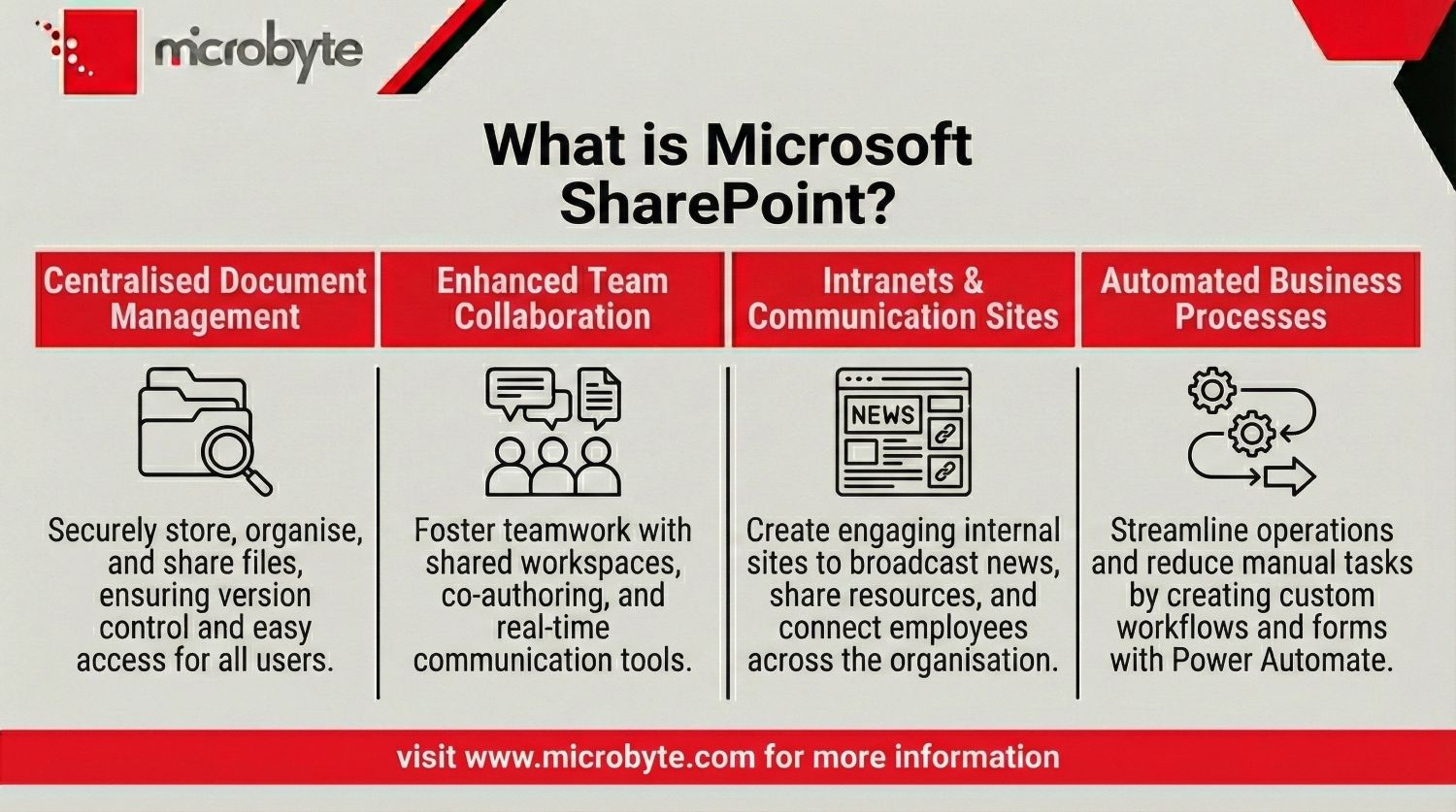 microbyte

What is Microsoft SharePoint?

Centralised Document Management

Securely store, organise, and share files, ensuring version control and easy access for all users.

Enhanced Team Collaboration

Foster teamwork with shared workspaces, co-authoring, and real-time communication tools.

Intranets & Communication Sites

NEWS

Create engaging internal sites to broadcast news, share resources, and connect employees across the organisation.

Automated Business Processes

Streamline operations and reduce manual tasks by creating custom workflows and forms with Power Automate.

visit www.microbyte.com for more information